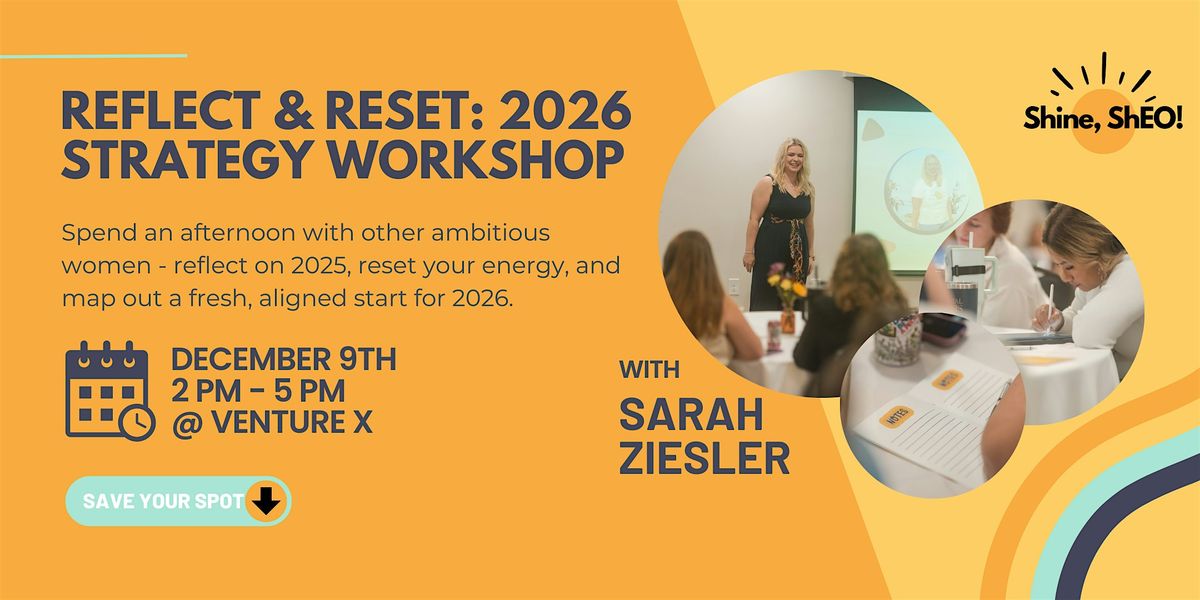 REFLECT & RESET: 2026 STRATEGY WORKSHOP

Spend an afternoon with other ambitious women - reflect on 2025, reset your energy, and map out a fresh, aligned start for 2026.

DECEMBER 9TH
2 PM - 5 PM
@ VENTURE X

SAVE YOUR SPOT

WITH
SARAH ZIESLER

Shine, ShEO!

NOTES

NOTES